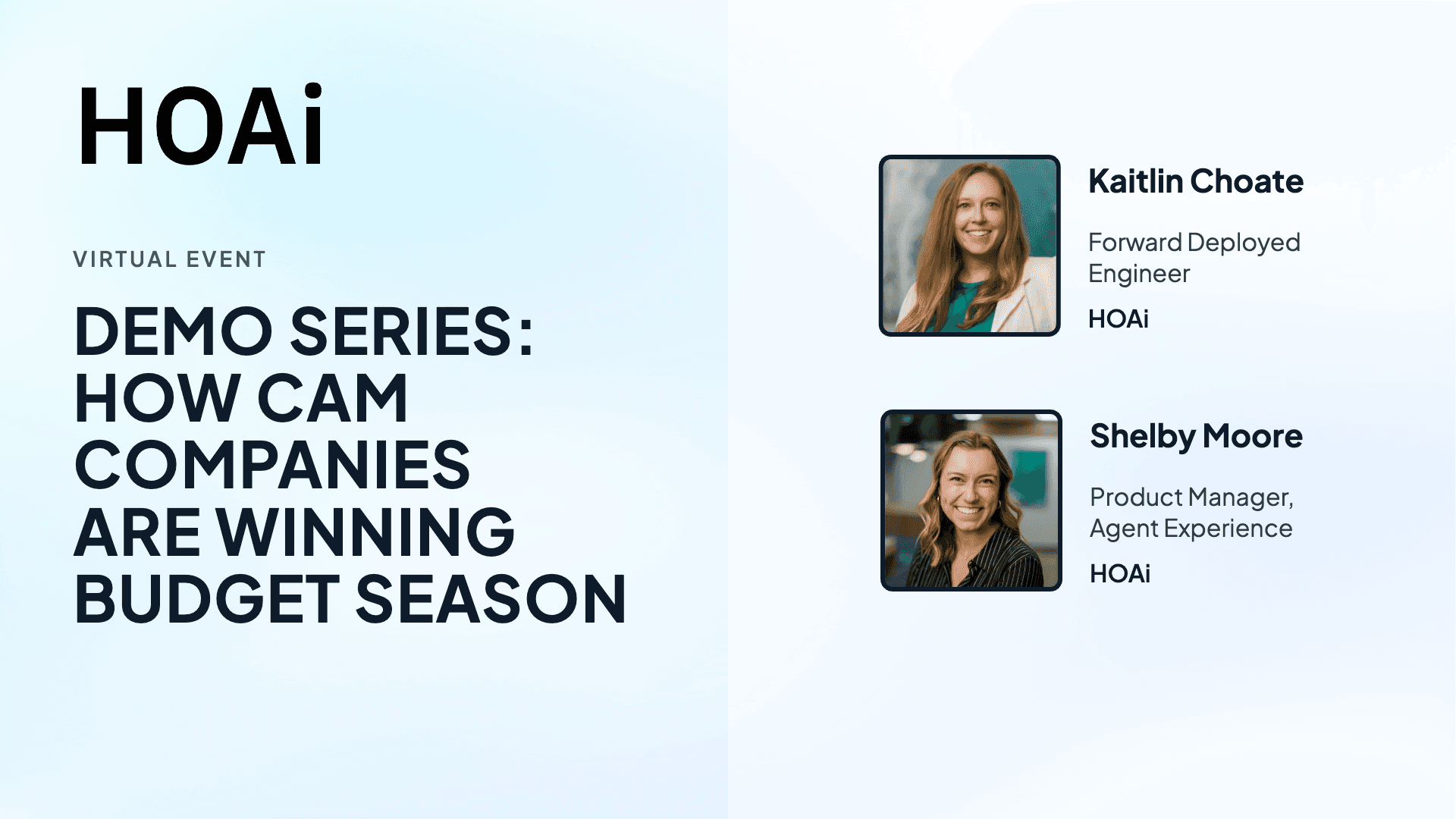 HOAi

VIRTUAL EVENT

DEMO SERIES: HOW CAM COMPANIES ARE WINNING BUDGET SEASON

Kaitlin Choate

Forward Deployed Engineer

HOAi

Shelby Moore

Product Manager, Agent Experience

HOAi